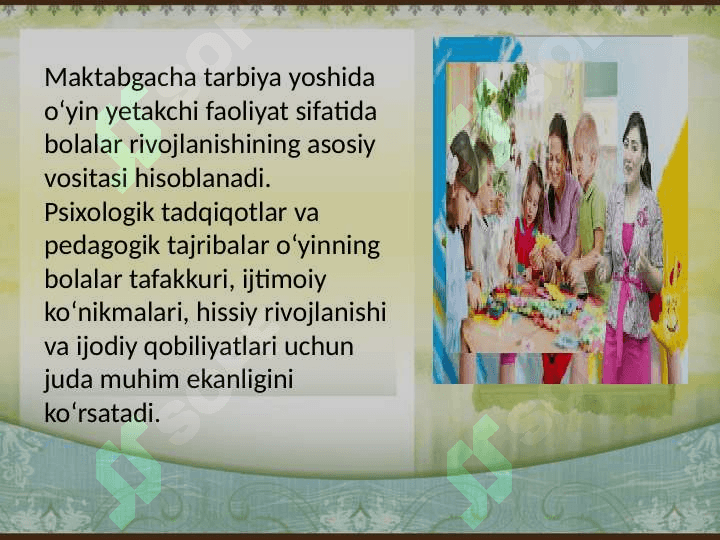 Maktabgacha tarbiya yoshida o‘yin yetakchi faoliyat sifatida bolalar rivojlanishining asosiy vositasi hisoblanadi. Psixologik tadqiqotlar va pedagogik tajribalar o‘yinning bolalar tafakkuri, ijtimoiy ko‘nikmalari, hissiy rivojlanishi va ijodiy qobiliyatlari uchun juda muhim ekanligini ko‘rsatadi.